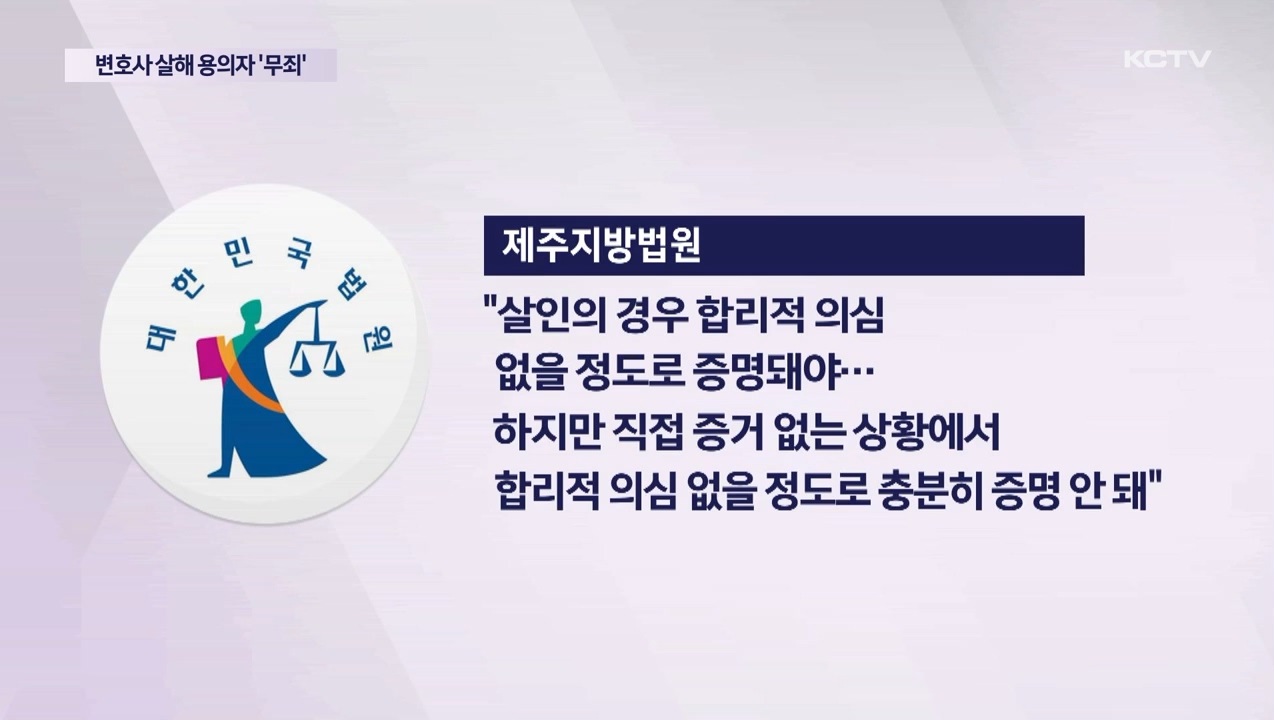 변호사 살해 용의자 '무죄'

KCTV

대한민국법원

제주지방법원

"살인의 경우 합리적 의심 없을 정도로 증명돼야… 하지만 직접 증거 없는 상황에서 합리적 의심 없을 정도로 충분히 증명 안 돼"